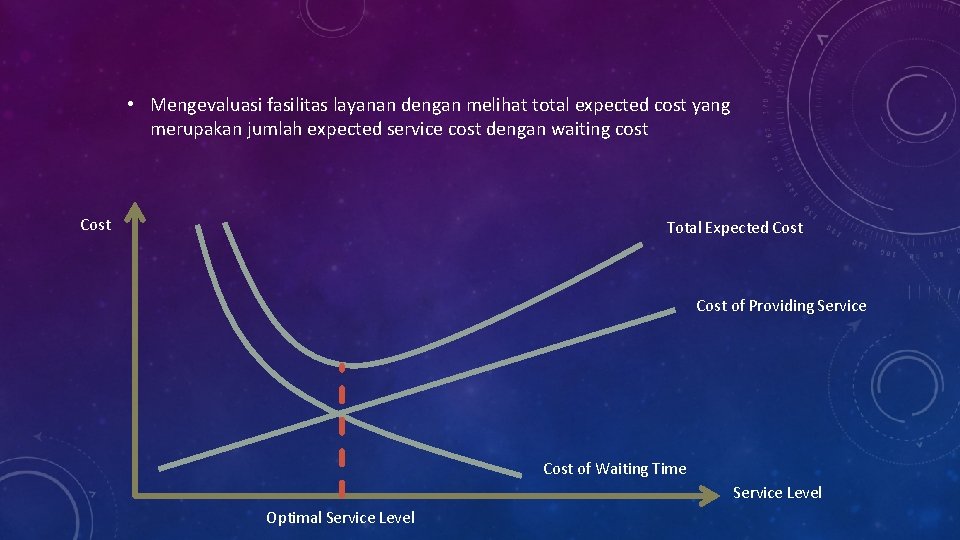 • Mengevaluasi fasilitas layanan dengan melihat total expected cost yang merupakan jumlah expected service cost dengan waiting cost

Cost

Total Expected Cost

Cost of Providing Service

Cost of Waiting Time

Service Level

Optimal Service Level